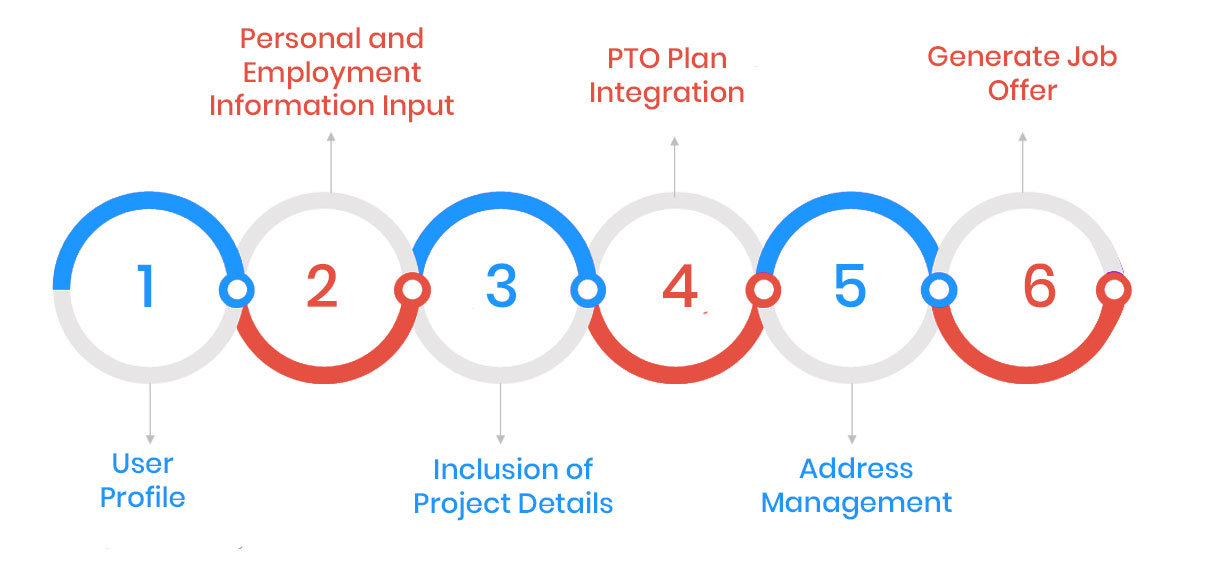 Personal and Employment Information Input

PTO Plan Integration

Generate Job Offer

1

2

3

4

5

6

User Profile

Inclusion of Project Details

Address Management